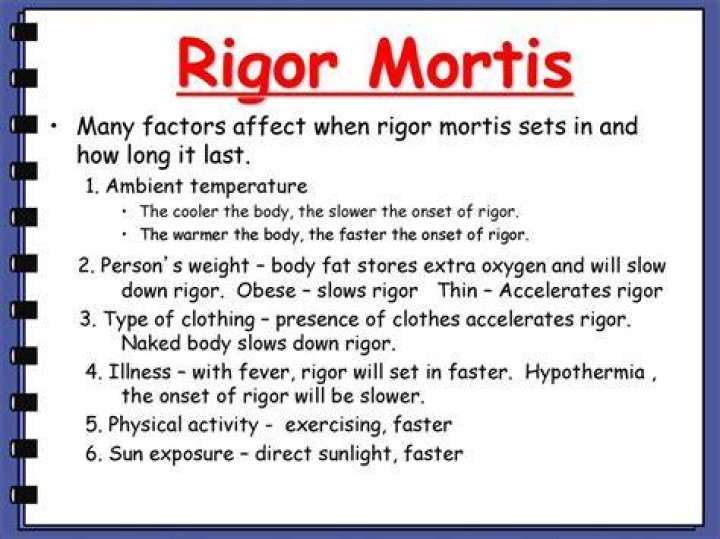 Rigor Mortis

• Many factors affect when rigor mortis sets in and how long it last.

1. Ambient temperature
• The cooler the body, the slower the onset of rigor.
• The warmer the body, the faster the onset of rigor.

2. Person's weight – body fat stores extra oxygen and will slow down rigor. Obese – slows rigor Thin – Accelerates rigor

3. Type of clothing – presence of clothes accelerates rigor. Naked body slows down rigor.

4. Illness – with fever, rigor will set in faster. Hypothermia , the onset of rigor will be slower.

5. Physical activity - exercising, faster

6. Sun exposure – direct sunlight, faster